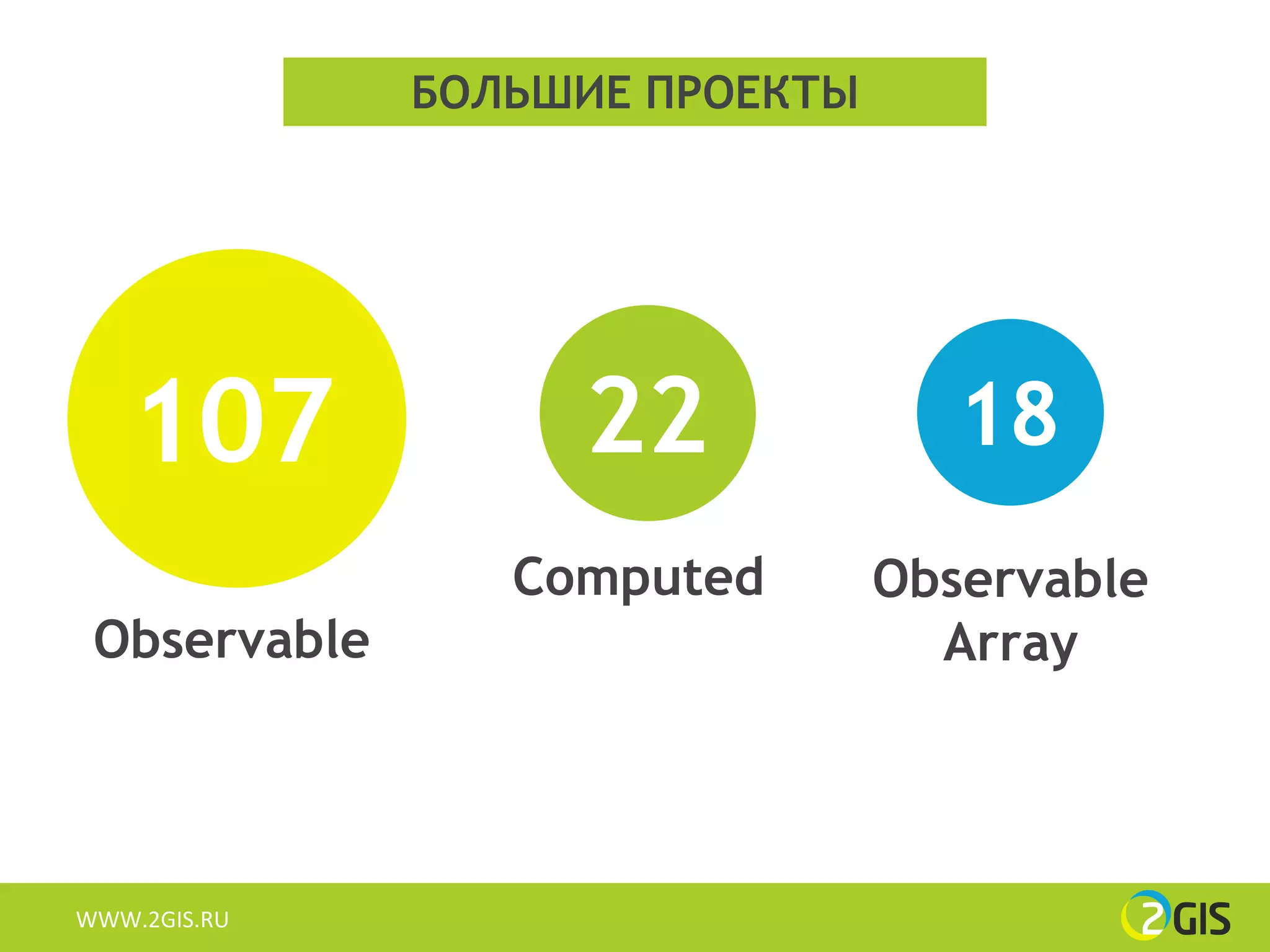 БОЛЬШИЕ ПРОЕКТЫ

107

Observable

22

Computed

18

Observable Array

WWW.2GIS.RU

2GIS